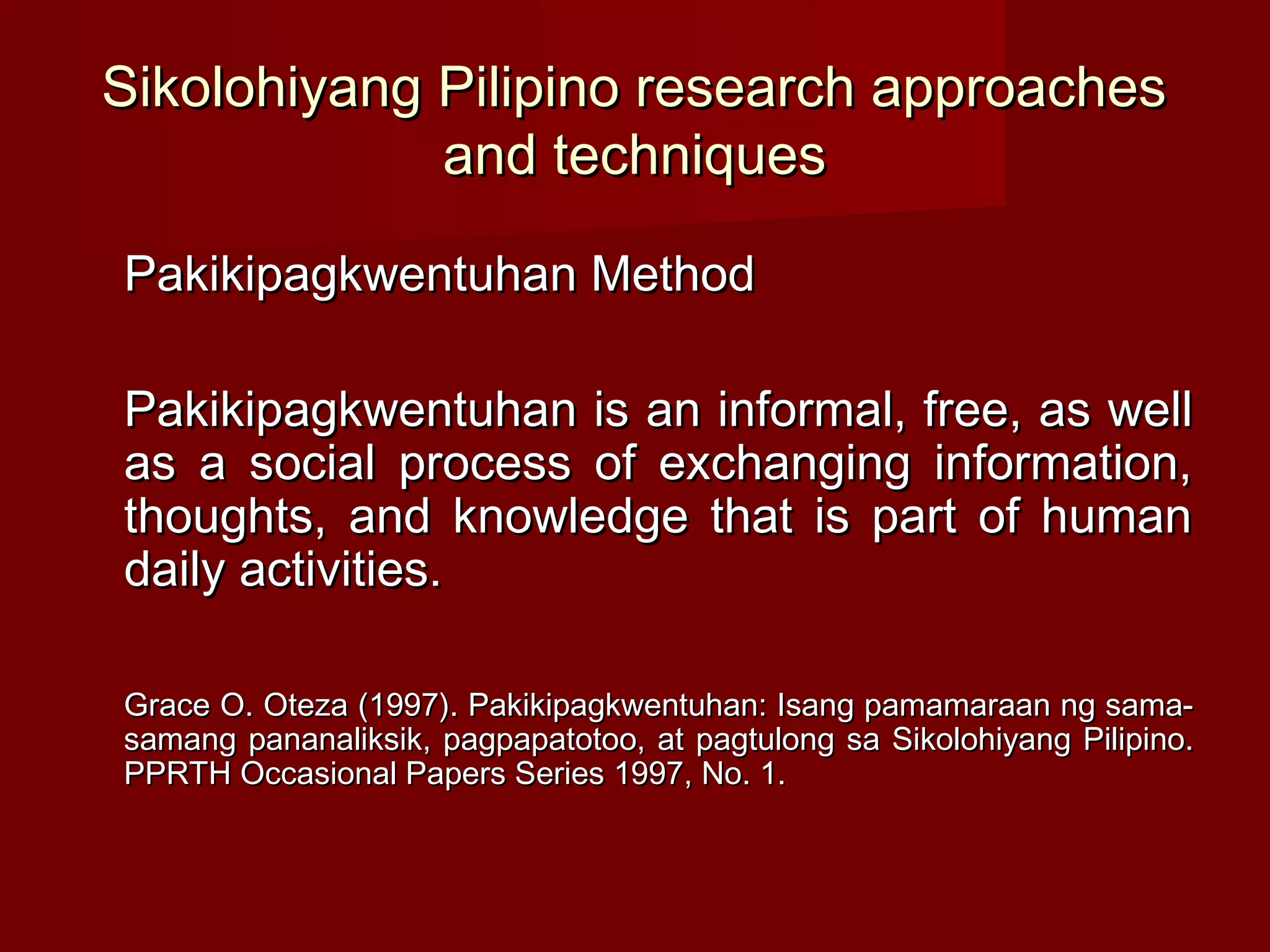 Sikolohiyang Pilipino research approaches and techniques

Pakikipagkwentuhan Method

Pakikipagkwentuhan is an informal, free, as well as a social process of exchanging information, thoughts, and knowledge that is part of human daily activities.

Grace O. Oteza (1997). Pakikipagkwentuhan: Isang pamamaraan ng sama-samang pananaliksik, pagpapatotoo, at pagtulong sa Sikolohiyang Pilipino. PPRTH Occasional Papers Series 1997, No. 1.